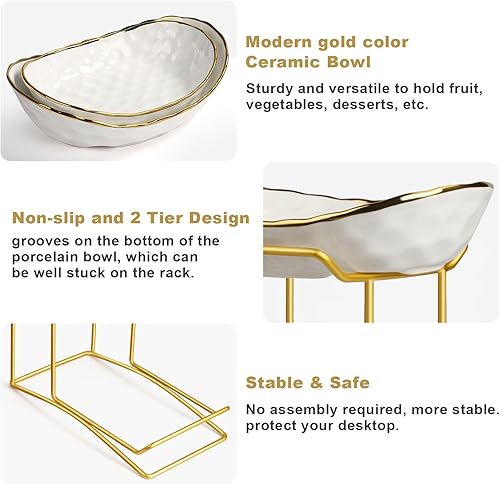 Modern gold color
Ceramic Bowl

Sturdy and versatile to hold fruit, vegetables, desserts, etc.

Non-slip and 2 Tier Design

grooves on the bottom of the porcelain bowl, which can be well stuck on the rack.

Stable & Safe

No assembly required, more stable. protect your desktop.